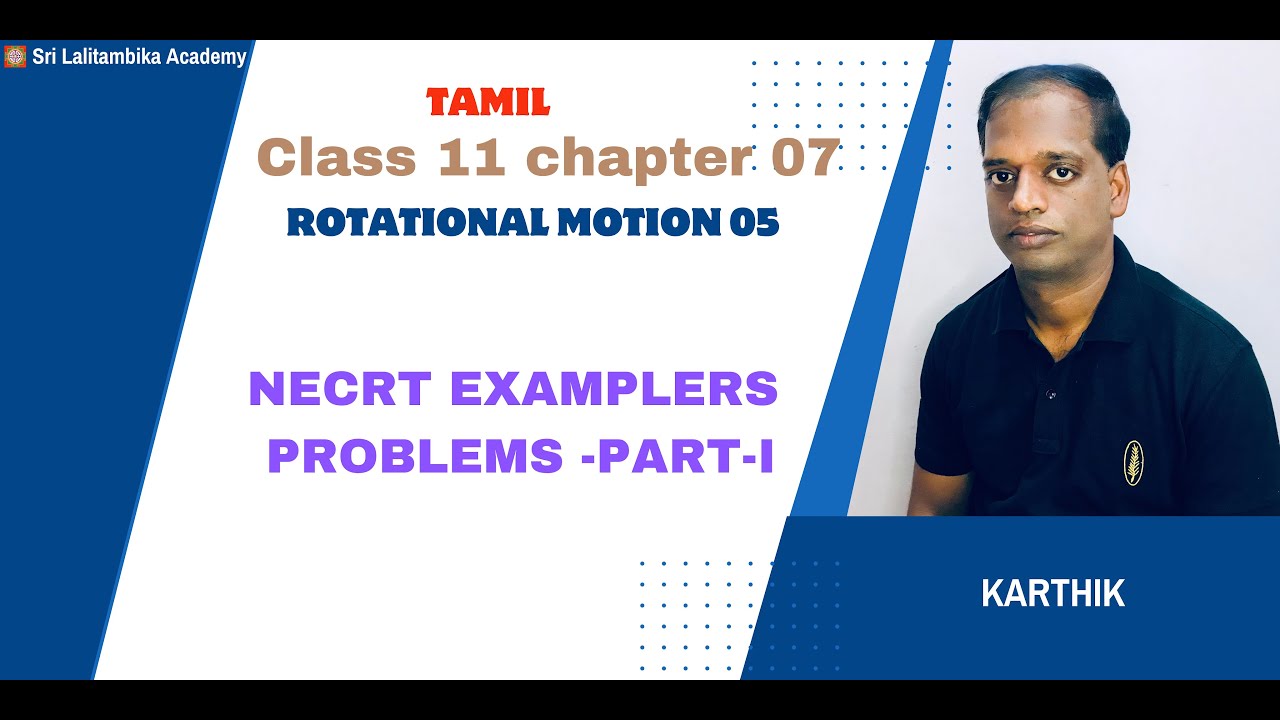 Sri Lalitambika Academy

TAMIL

Class 11 chapter 07

ROTATIONAL MOTION 05

NECRT EXAMPLERS PROBLEMS -PART-I

KARTHIK